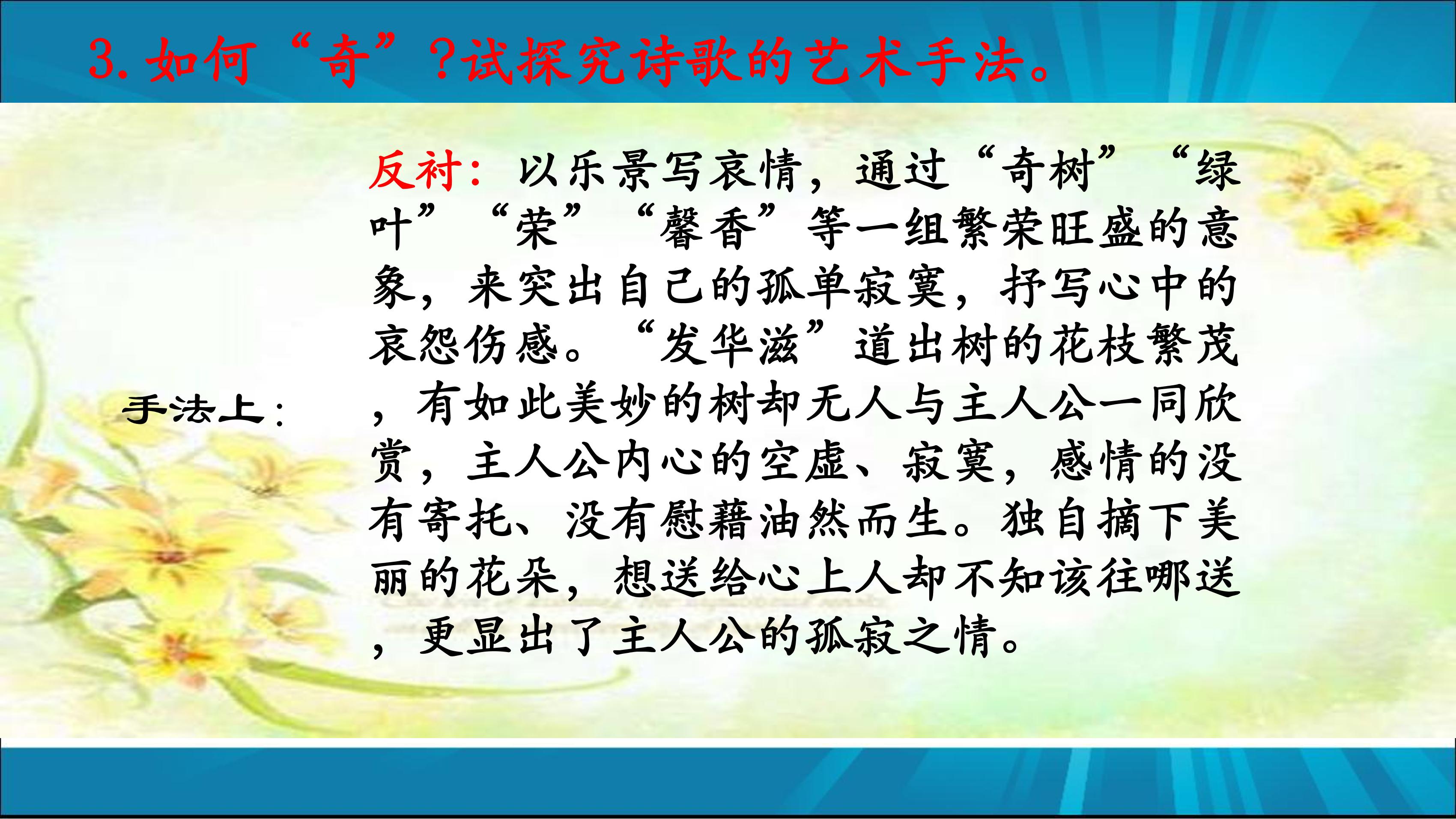 3. 如何“奇”？试探究诗歌的艺术手法。

手法上：

反衬：以乐景写哀情，通过“奇树”“绿叶”“荣”“馨香”等一组繁荣旺盛的意象，来突出自己的孤单寂寞，抒写心中的哀怨伤感。“发华滋”道出树的花枝繁茂，有如此美妙的树却无人与主人公一同欣赏，主人公内心的空虚、寂寞，感情的没有寄托、没有慰藉油然而生。独自摘下美丽的花朵，想送给心上人却不知该往哪送，更显出了主人公的孤寂之情。